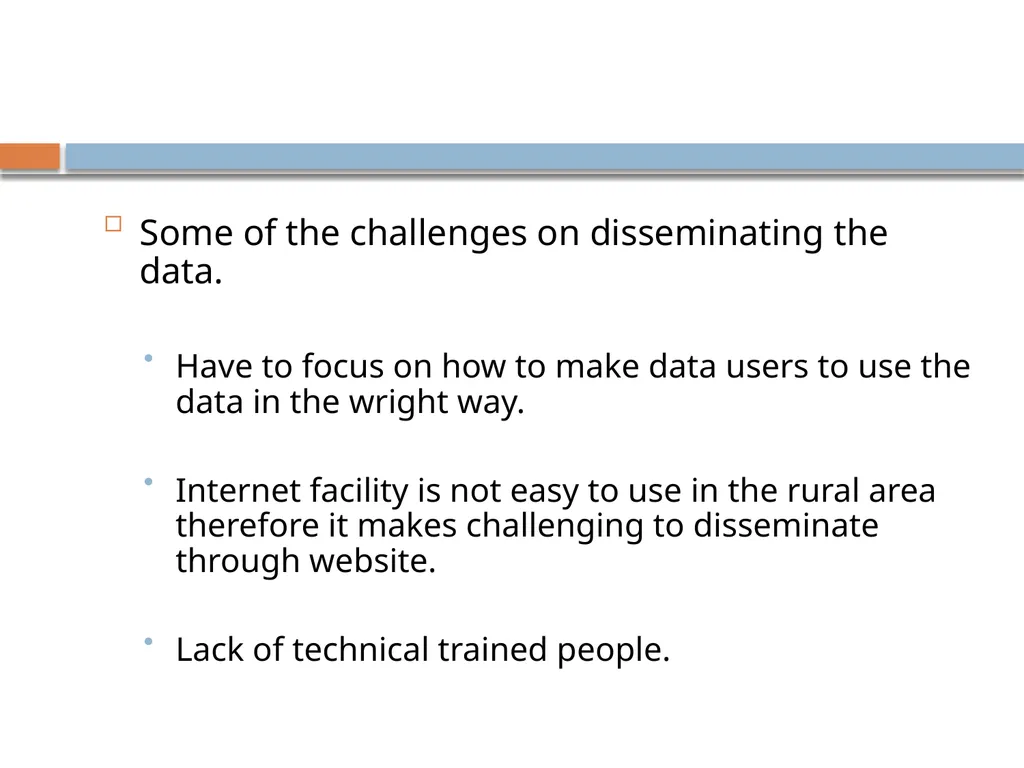 Some of the challenges on disseminating the data.

Have to focus on how to make data users to use the data in the wright way.

Internet facility is not easy to use in the rural area therefore it makes challenging to disseminate through website.

Lack of technical trained people.